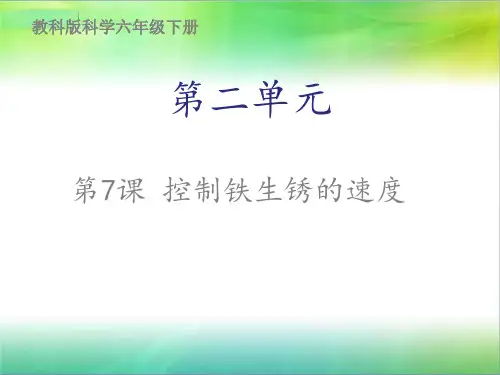 教科版科学六年级下册

第二单元

第7课 控制铁生锈的速度